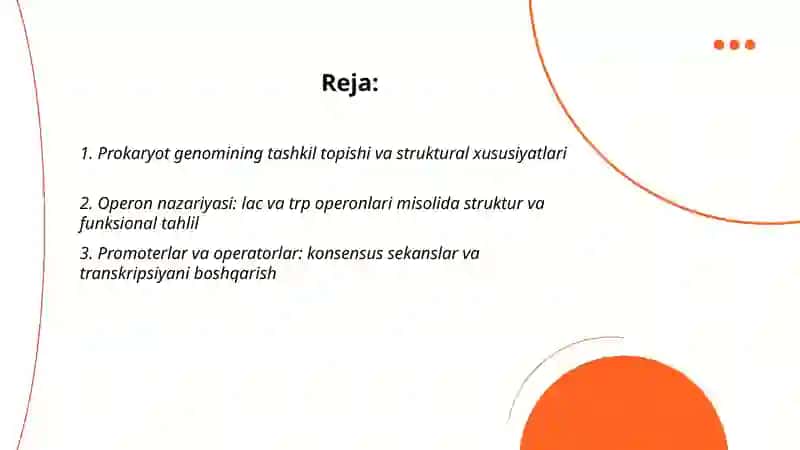 Reja:

1. Prokaryot genomining tashkil topishi va struktural xususiyatlari

2. Operon nazariyasi: lac va trp operonlari misolida struktur va funksional tahlil

3. Promoterlar va operatorlar: konsensus sekanslar va transkripsiyani boshqarish